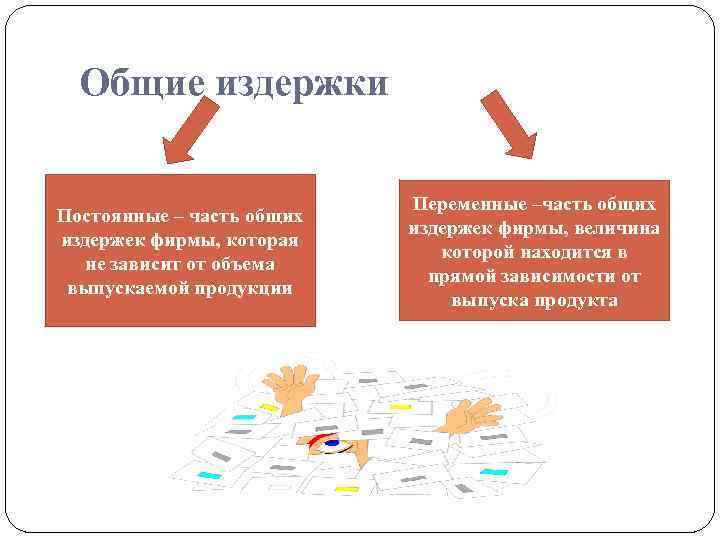 Общие издержки

Постоянные – часть общих издержек фирмы, которая не зависит от объема выпускаемой продукции

Переменные –часть общих издержек фирмы, величина которой находится в прямой зависимости от выпуска продукта